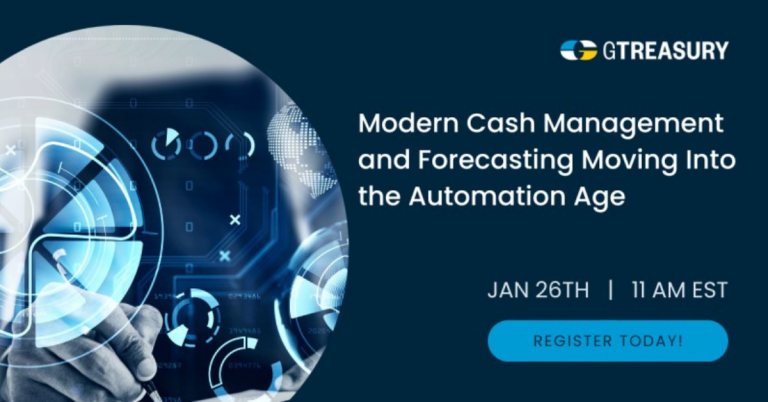 GTREASURY

Modern Cash Management and Forecasting Moving Into the Automation Age

JAN 26TH | 11 AM EST

REGISTER TODAY!